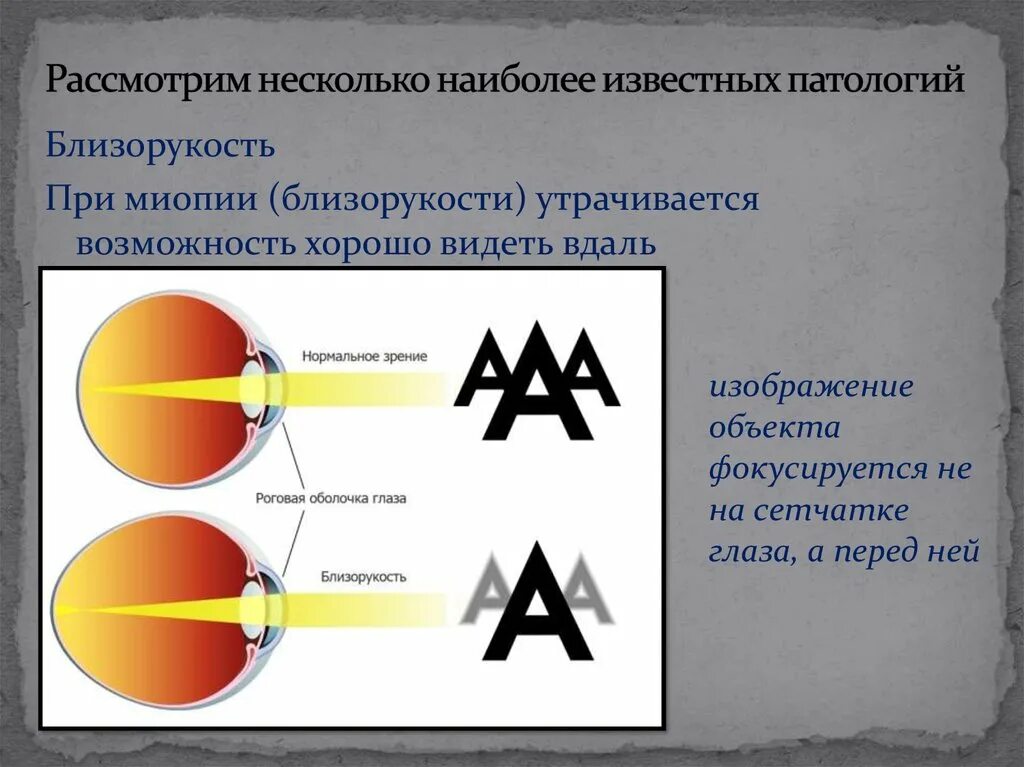 Рассмотрим несколько наиболее известных патологий

Близорукость

При миопии (близорукости) утрачивается возможность хорошо видеть вдаль

Нормальное зрение

AAA

Роговая оболочка глаза

Близорукость

AAA

изображение объекта фокусируется не на сетчатке глаза, а перед ней